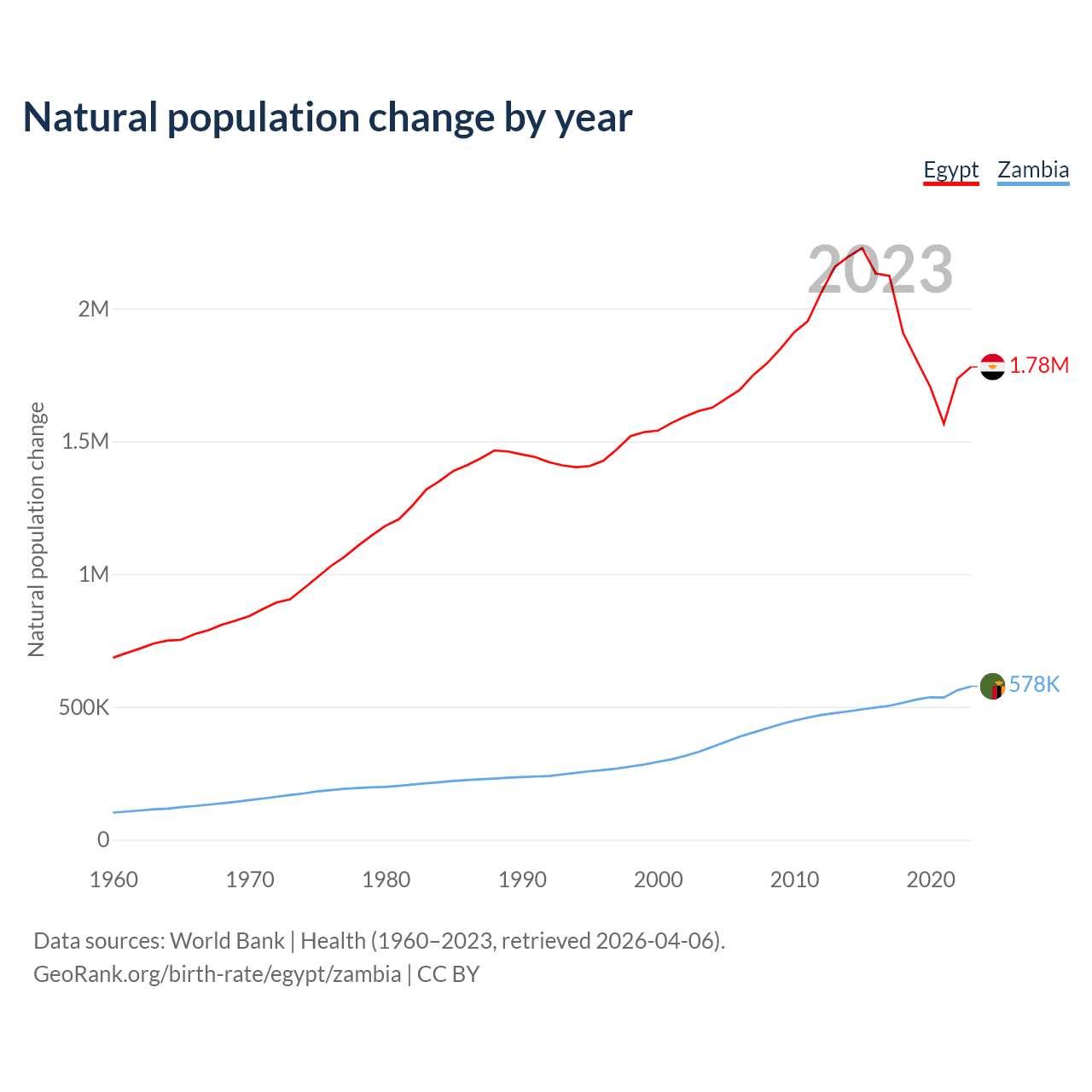 Natural population change by year

Egypt Zambia

2023

Natural population change

2M
1.5M
1M
500K
0

1.78M
578K

1960 1970 1980 1990 2000 2010 2020

Data sources: World Bank | Health (1960–2023, retrieved 2026-04-06).
GeoRank.org/birth-rate/egypt/zambia | CC BY